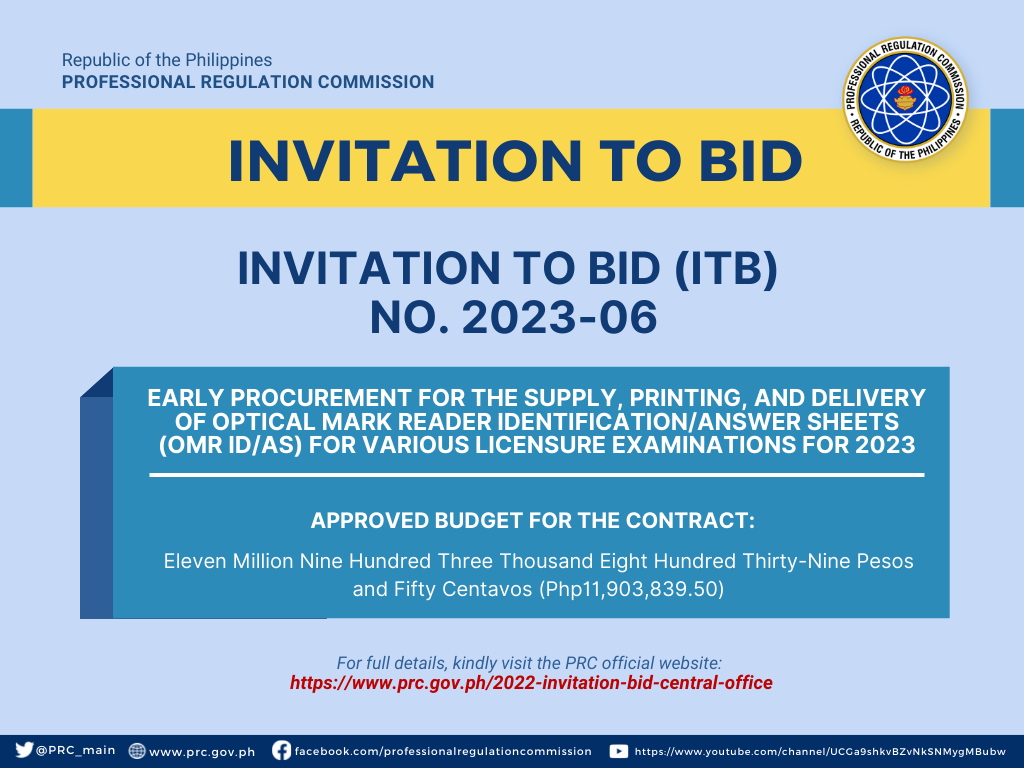 Republic of the Philippines
PROFESSIONAL REGULATION COMMISSION

PROFESSIONAL REGULATION COMMISSION
REPUBLIC OF THE PHILIPPINES

INVITATION TO BID

INVITATION TO BID (ITB)
NO. 2023-06

EARLY PROCUREMENT FOR THE SUPPLY, PRINTING, AND DELIVERY OF OPTICAL MARK READER IDENTIFICATION/ANSWER SHEETS (OMR ID/AS) FOR VARIOUS LICENSURE EXAMINATIONS FOR 2023

APPROVED BUDGET FOR THE CONTRACT:

Eleven Million Nine Hundred Three Thousand Eight Hundred Thirty-Nine Pesos and Fifty Centavos (Php11,903,839.50)

For full details, kindly visit the PRC official website:
https://www.prc.gov.ph/2022-invitation-bid-central-office

@PRC_main www.prc.gov.ph facebook.com/professionalregulationcommission https://www.youtube.com/channel/UCGa9shkvBZvNkSNMygMBubw